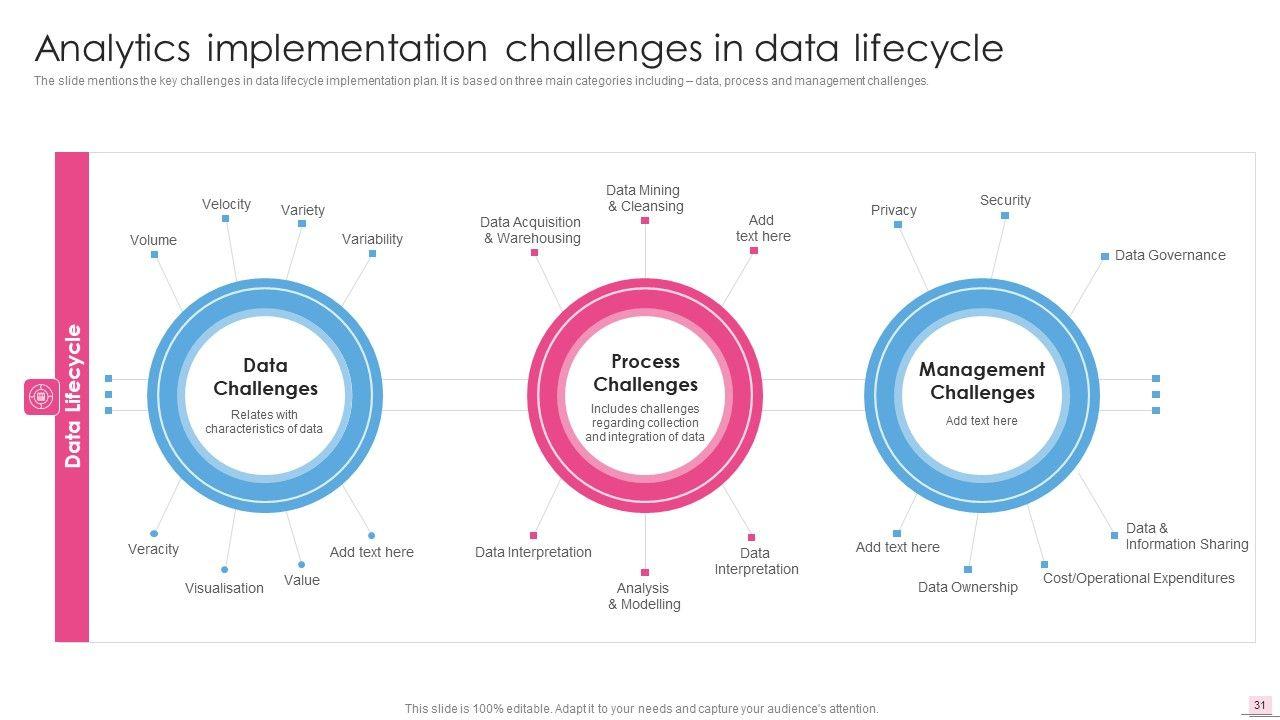 Analytics implementation challenges in data lifecycle

The slide mentions the key challenges in data lifecycle implementation plan. It is based on three main categories including – data, process and management challenges.

Data Lifecycle

Volume

Velocity

Variety

Variability

Data Challenges

Relates with characteristics of data

Veracity

Visualisation

Value

Add text here

Data Acquisition & Warehousing

Data Mining & Cleansing

Add text here

Process Challenges

Includes challenges regarding collection and integration of data

Data Interpretation

Analysis & Modelling

Data Interpretation

Privacy

Security

Data Governance

Management Challenges

Add text here

Add text here

Data Ownership

Cost/Operational Expenditures

Data & Information Sharing

This slide is 100% editable. Adapt it to your needs and capture your audience's attention.

31